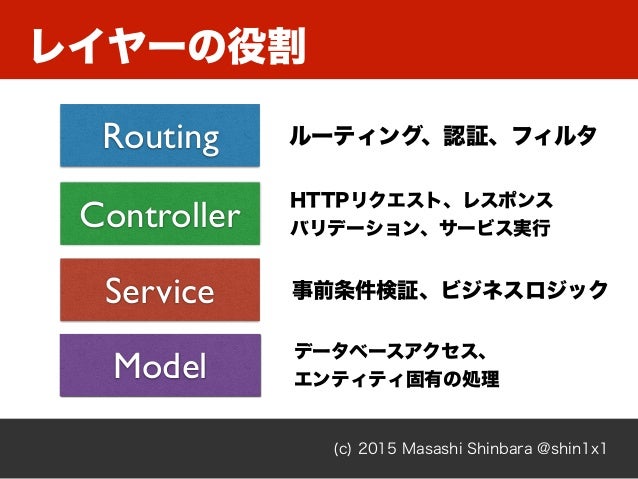 レイヤーの役割

Routing

ルーティング、認証、フィルタ

Controller

HTTPリクエスト、レスポンス
バリデーション、サービス実行

Service

事前条件検証、ビジネスロジック

Model

データベースアクセス、
エンティティ固有の処理

(c) 2015 Masashi Shinbara @shin1x1